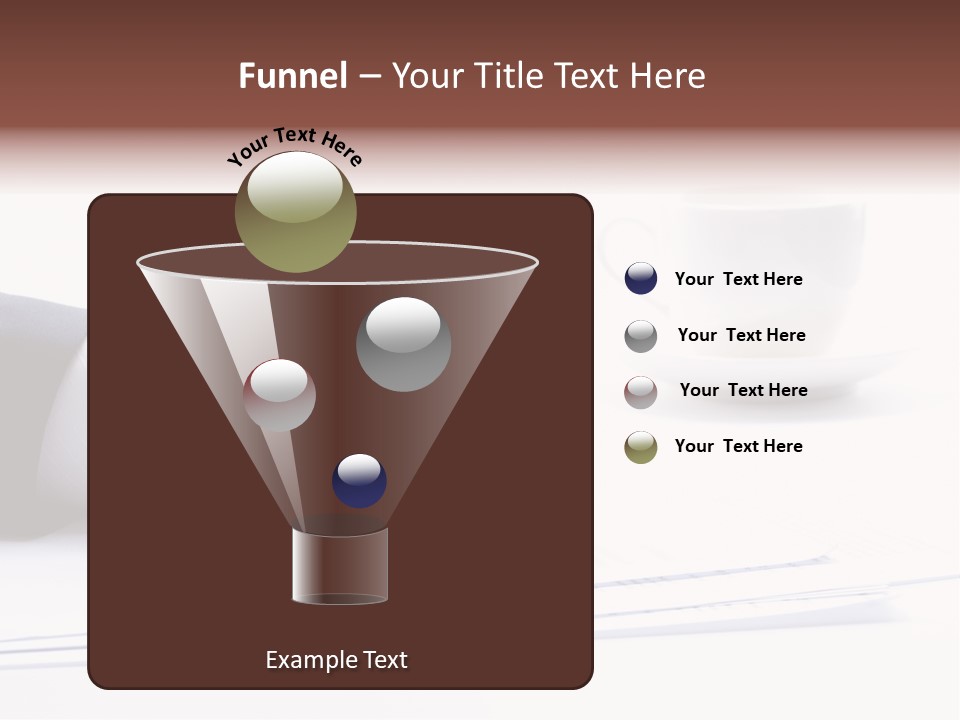 Funnel – Your Title Text Here

Your Text Here

Your Text Here

Your Text Here

Your Text Here

Your Text Here

Example Text